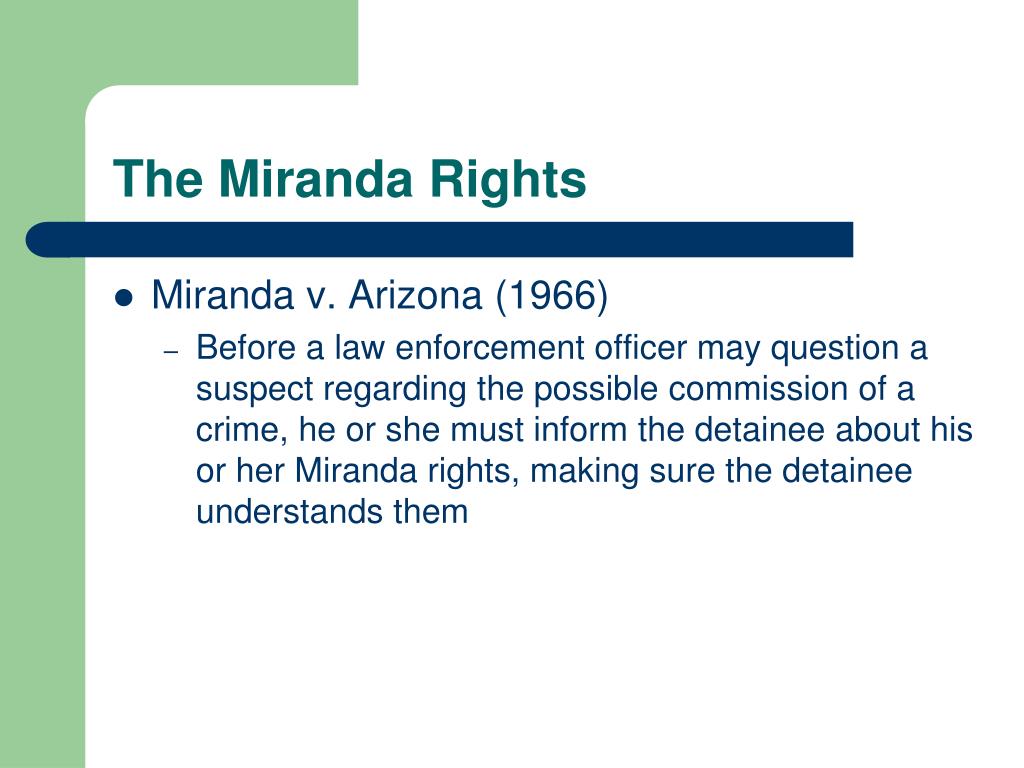 The Miranda Rights

- Miranda v. Arizona (1966)
  – Before a law enforcement officer may question a suspect regarding the possible commission of a crime, he or she must inform the detainee about his or her Miranda rights, making sure the detainee understands them